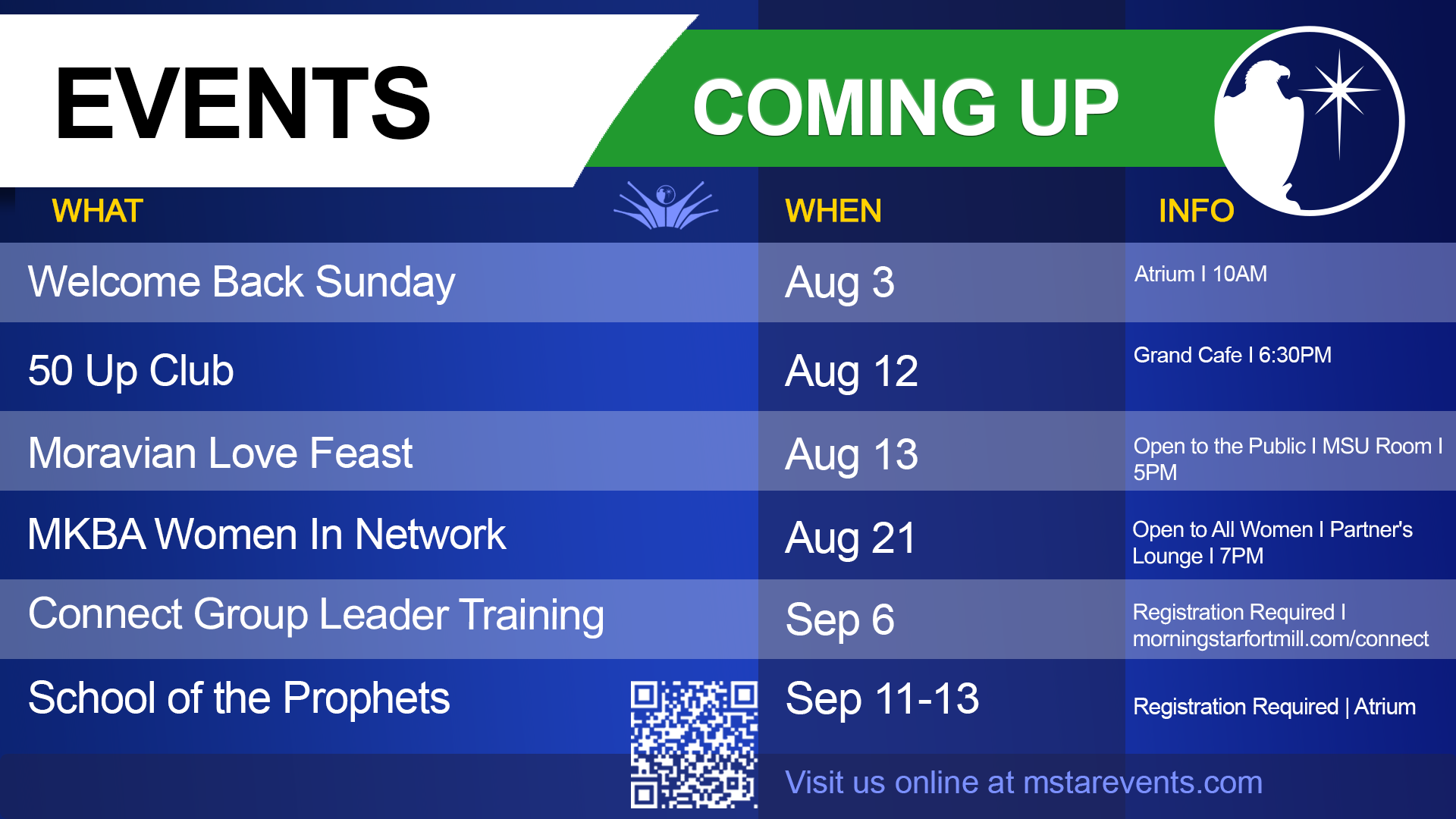 EVENTS COMING UP

| WHAT | WHEN | INFO |
|---|---|---|
| Welcome Back Sunday | Aug 3 | Atrium I 10AM |
| 50 Up Club | Aug 12 | Grand Cafe I 6:30PM |
| Moravian Love Feast | Aug 13 | Open to the Public I MSU Room I 5PM |
| MKBA Women In Network | Aug 21 | Open to All Women I Partner's Lounge I 7PM |
| Connect Group Leader Training | Sep 6 | Registration Required I morningstarfortmill.com/connect |
| School of the Prophets | Sep 11-13 | Registration Required \| Atrium |

Visit us online at mstarevents.com